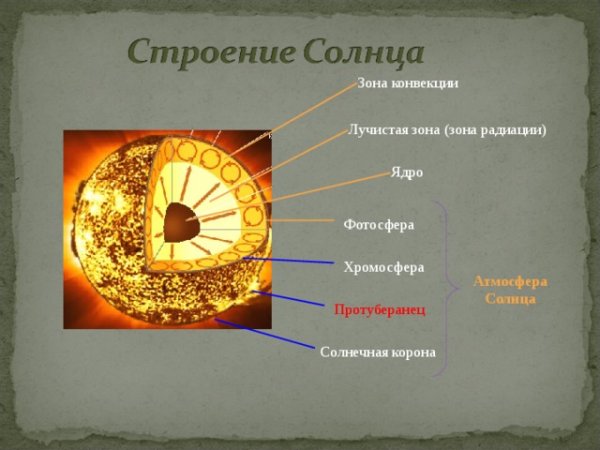 Строение Солнца

Зона конвекции

Лучистая зона (зона радиации)

Ядро

Фотосфера

Хромосфера

Протуберанец

Солнечная корона

Атмосфера Солнца